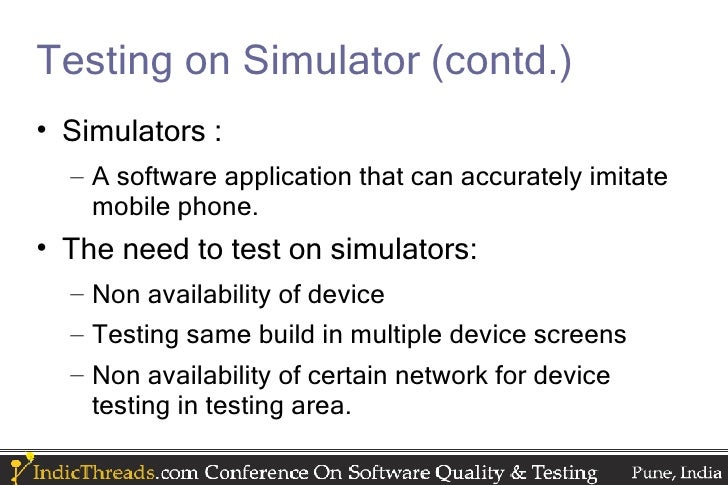 Testing on Simulator (contd.)

• Simulators :

– A software application that can accurately imitate mobile phone.

• The need to test on simulators:

– Non availability of device

– Testing same build in multiple device screens

– Non availability of certain network for device testing in testing area.

IndicThreads.com Conference On Software Quality & Testing Pune, India